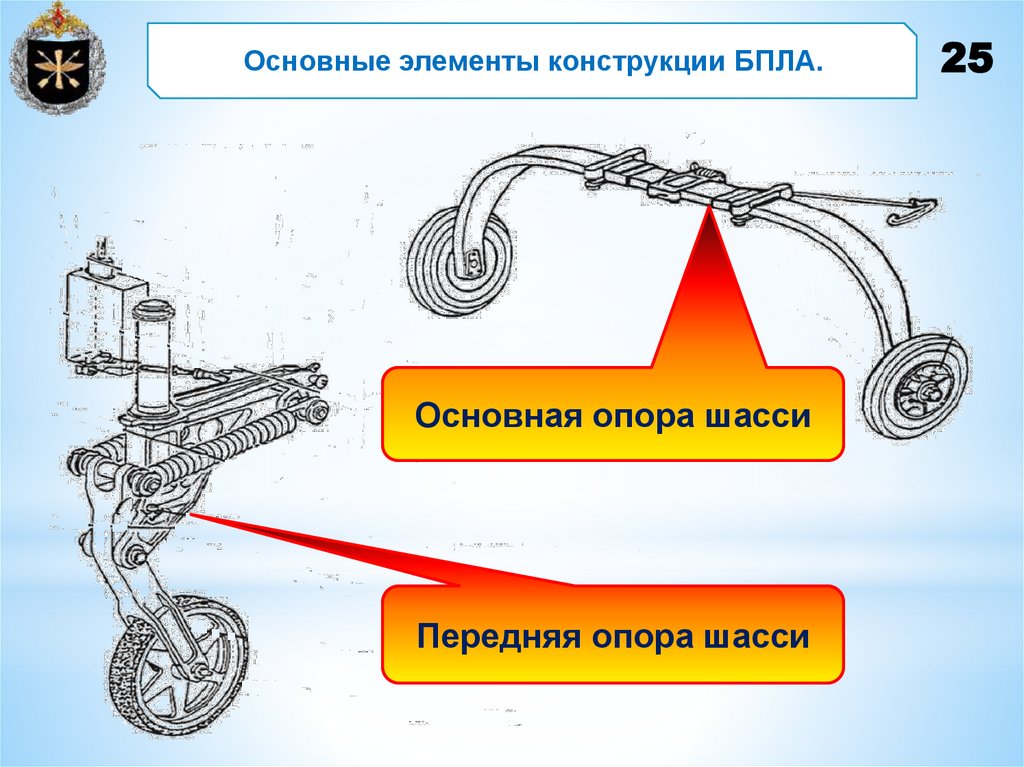 Основные элементы конструкции БПЛА.

25

Основная опора шасси

Передняя опора шасси